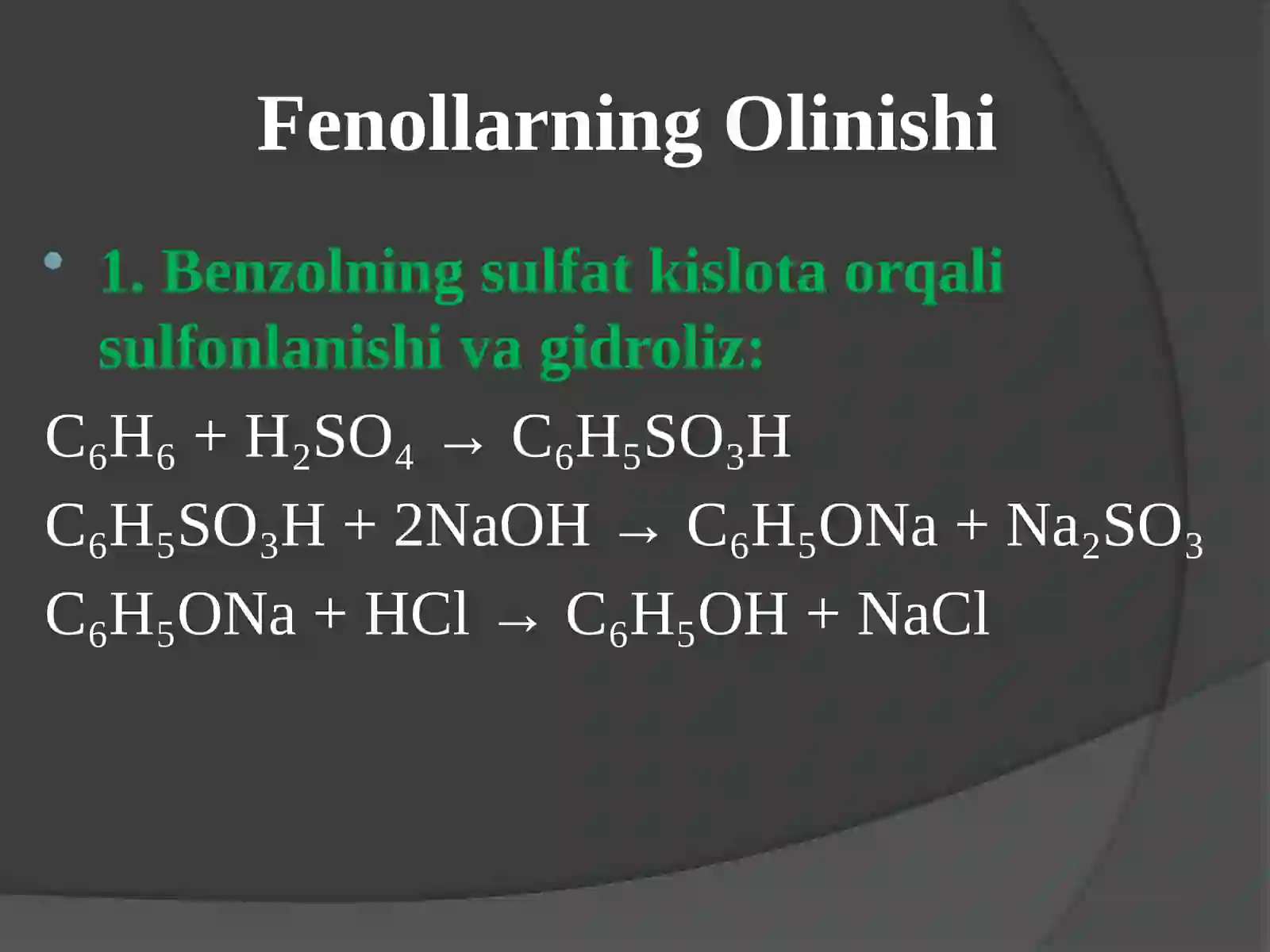 Fenollarning Olinishi

• 1. Benzolning sulfat kislota orqali sulfonlanishi va gidroliz:

$C_6H_6 + H_2SO_4 \rightarrow C_6H_5SO_3H$

$C_6H_5SO_3H + 2NaOH \rightarrow C_6H_5ONa + Na_2SO_3$

$C_6H_5ONa + HCl \rightarrow C_6H_5OH + NaCl$